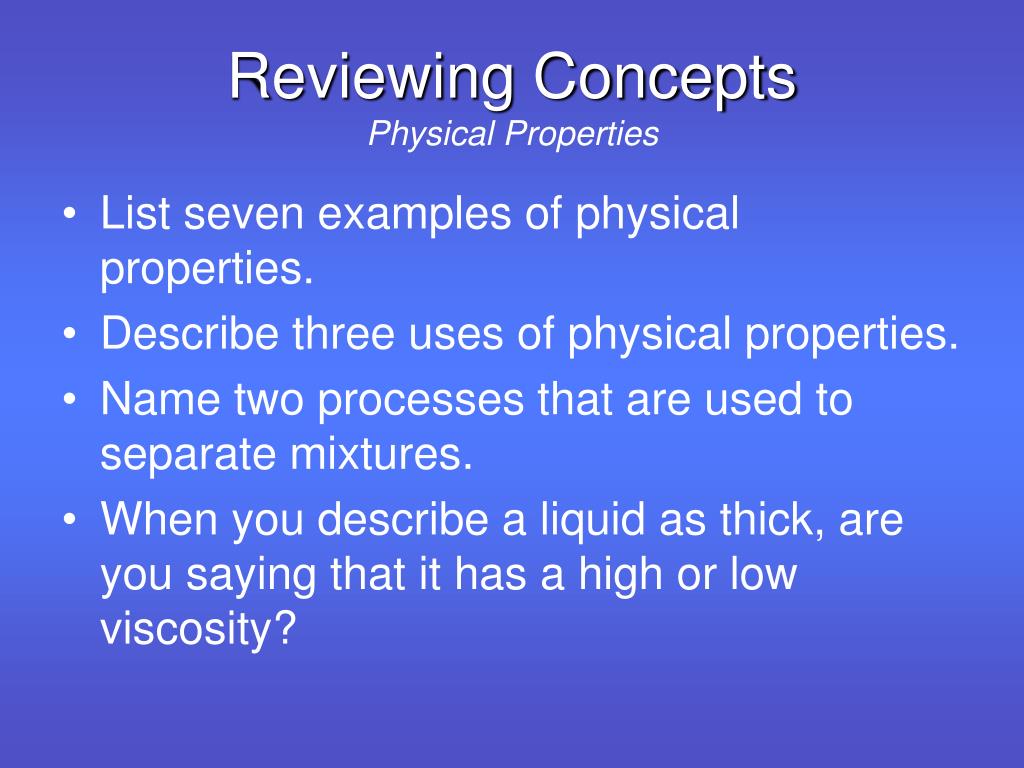 Reviewing Concepts
Physical Properties

• List seven examples of physical properties.
• Describe three uses of physical properties.
• Name two processes that are used to separate mixtures.
• When you describe a liquid as thick, are you saying that it has a high or low viscosity?